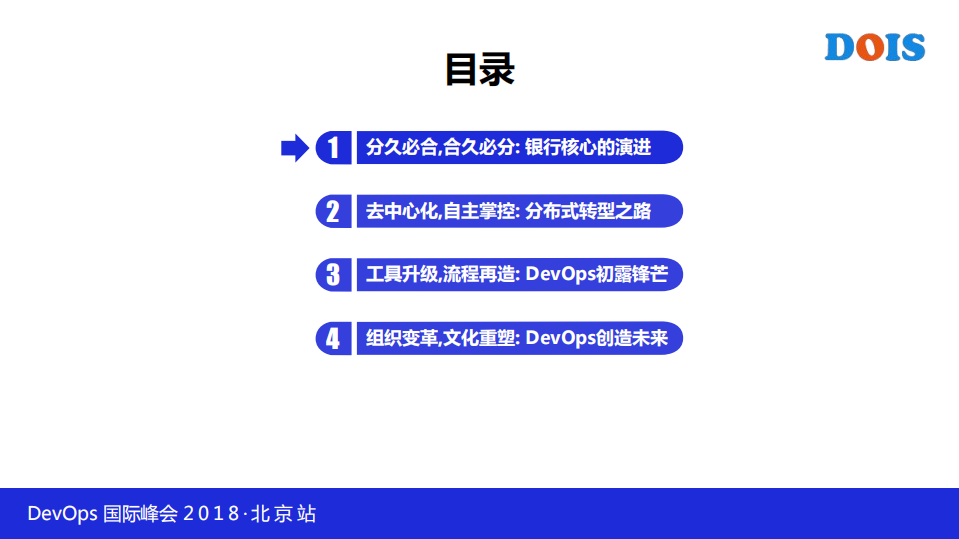 DOIS

目录

1 分久必合,合久必分: 银行核心的演进

2 去中心化,自主掌控: 分布式转型之路

3 工具升级,流程再造: DevOps初露锋芒

4 组织变革,文化重塑: DevOps创造未来

DevOps 国际峰会 2018·北京站